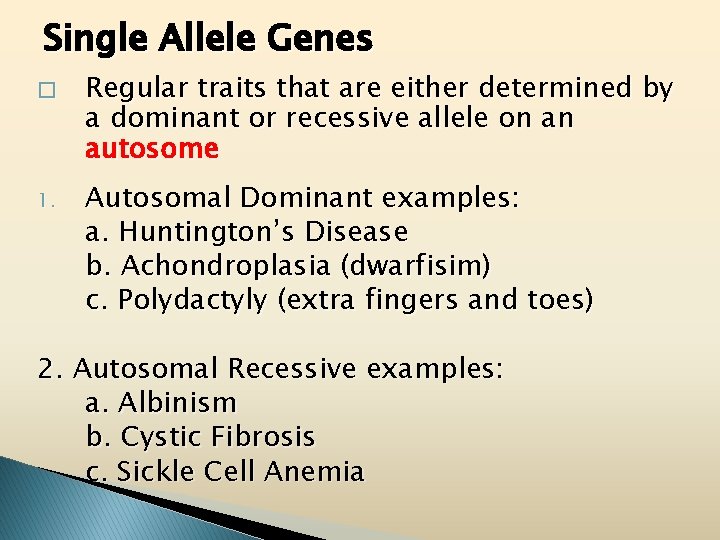 Single Allele Genes

□ Regular traits that are either determined by a dominant or recessive allele on an autosome

1. Autosomal Dominant examples:
a. Huntington's Disease
b. Achondroplasia (dwarfisim)
c. Polydactyly (extra fingers and toes)

2. Autosomal Recessive examples:
a. Albinism
b. Cystic Fibrosis
c. Sickle Cell Anemia